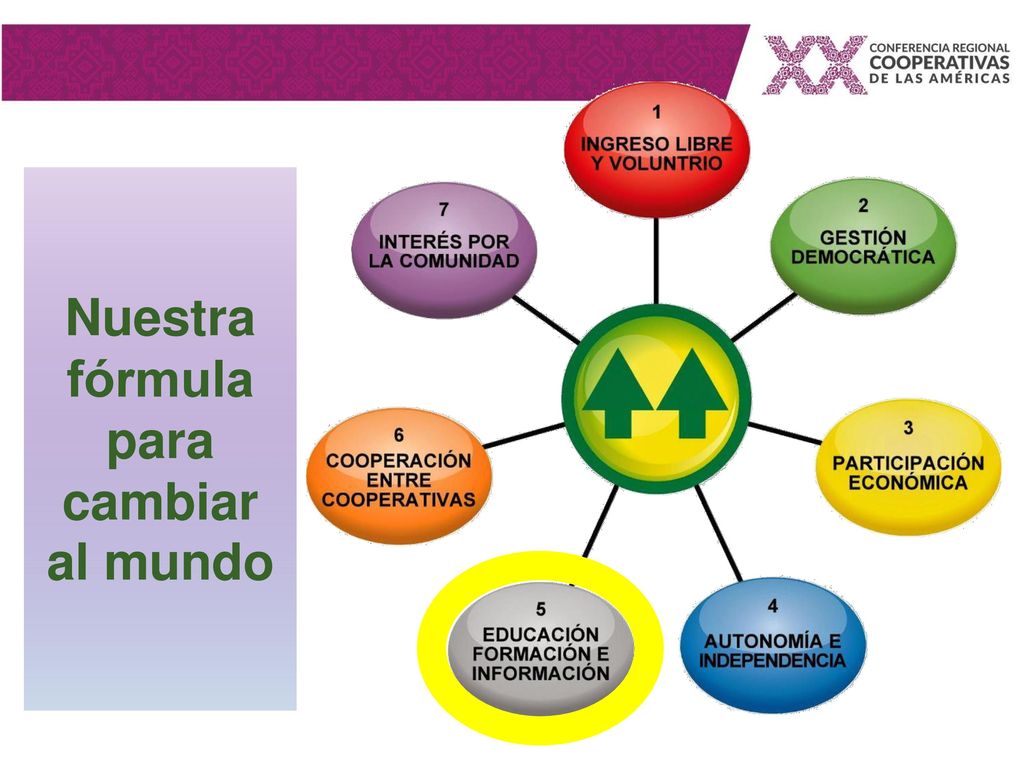 XX CONFERENCIA REGIONAL COOPERATIVAS DE LAS AMÉRICAS

Nuestra fórmula para cambiar al mundo

1
INGRESO LIBRE Y VOLUNTRIO

2
GESTIÓN DEMOCRÁTICA

3
PARTICIPACIÓN ECONÓMICA

4
AUTONOMÍA E INDEPENDENCIA

5
EDUCACIÓN FORMACIÓN E INFORMACIÓN

6
COOPERACIÓN ENTRE COOPERATIVAS

7
INTERÉS POR LA COMUNIDAD